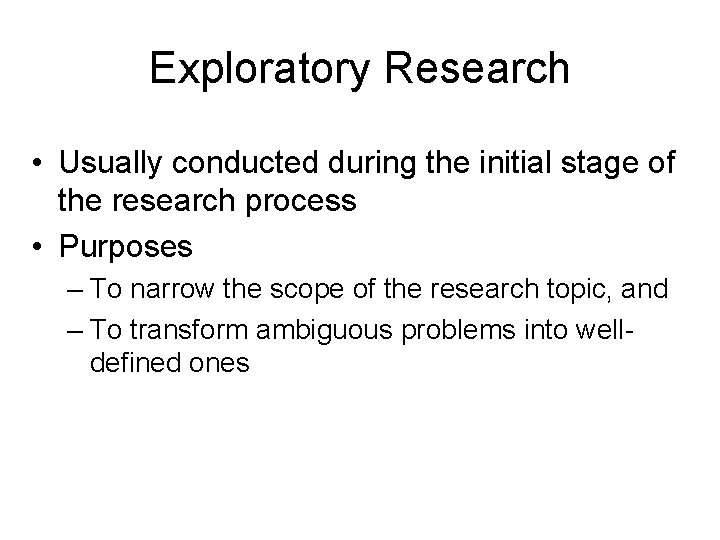 Exploratory Research

• Usually conducted during the initial stage of the research process
• Purposes
– To narrow the scope of the research topic, and
– To transform ambiguous problems into well-defined ones